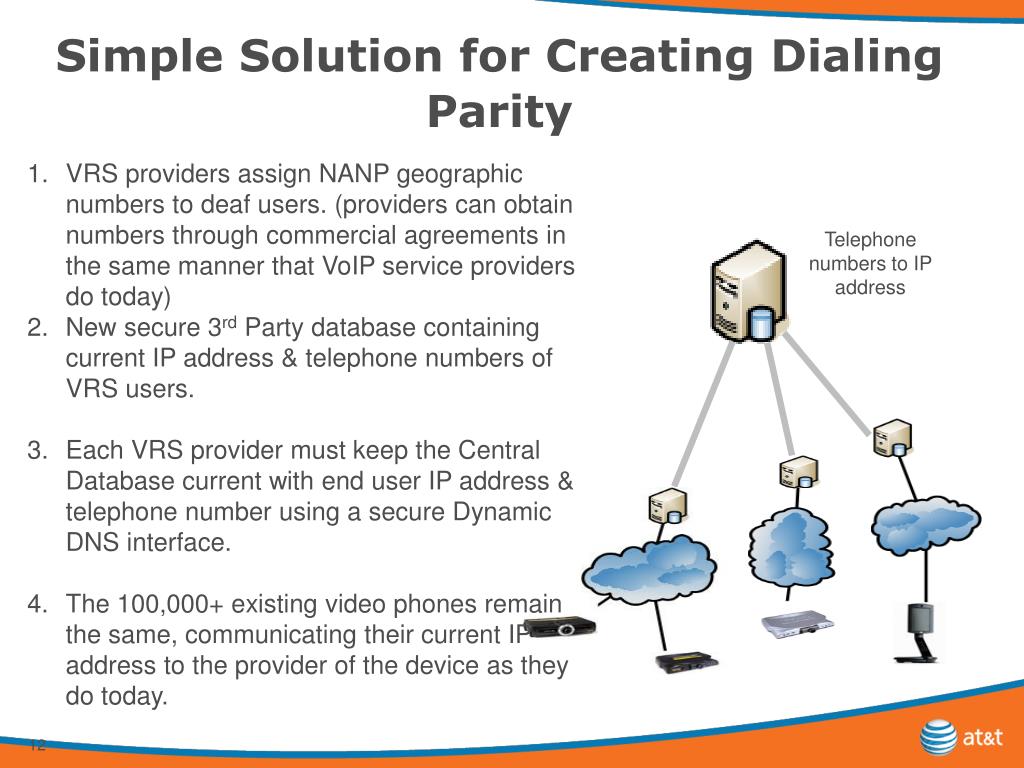 Simple Solution for Creating Dialing Parity

1. VRS providers assign NANP geographic numbers to deaf users. (providers can obtain numbers through commercial agreements in the same manner that VoIP service providers do today)
2. New secure 3$^{rd}$ Party database containing current IP address & telephone numbers of VRS users.

3. Each VRS provider must keep the Central Database current with end user IP address & telephone number using a secure Dynamic DNS interface.

4. The 100,000+ existing video phones remain the same, communicating their current IP address to the provider of the device as they do today.

Telephone numbers to IP address

12

at&t